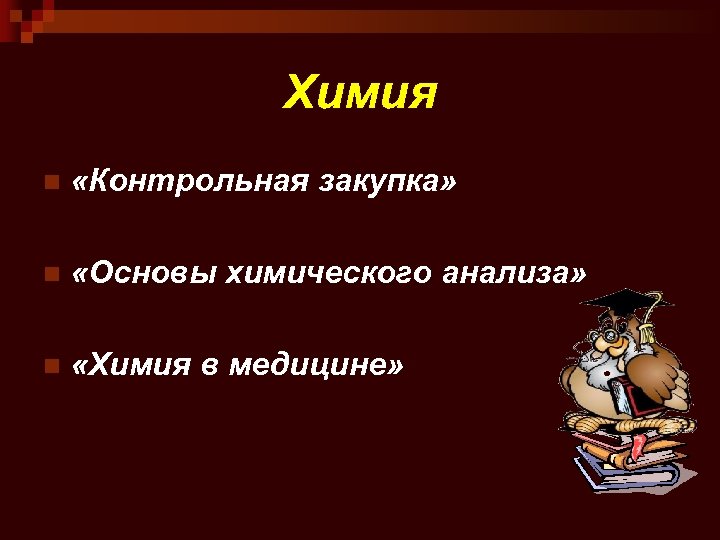 Химия

«Контрольная закупка»

«Основы химического анализа»

«Химия в медицине»